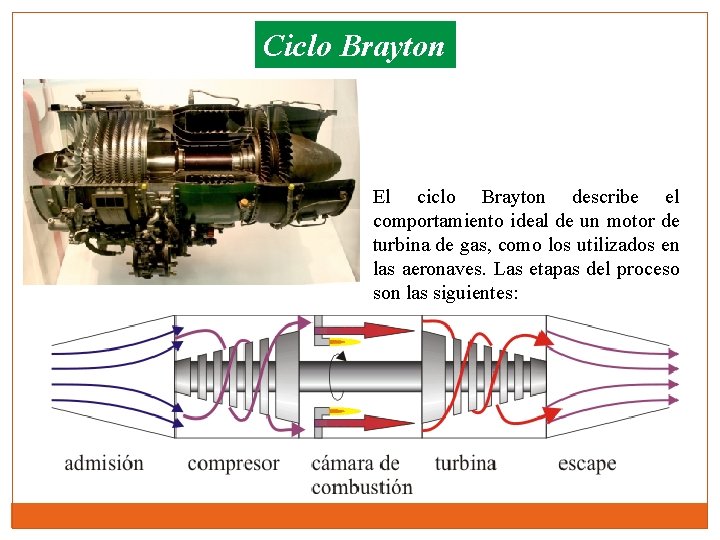 Ciclo Brayton

El ciclo Brayton describe el comportamiento ideal de un motor de turbina de gas, como los utilizados en las aeronaves. Las etapas del proceso son las siguientes:

admisión
compresor
cámara de combustión
turbina
escape